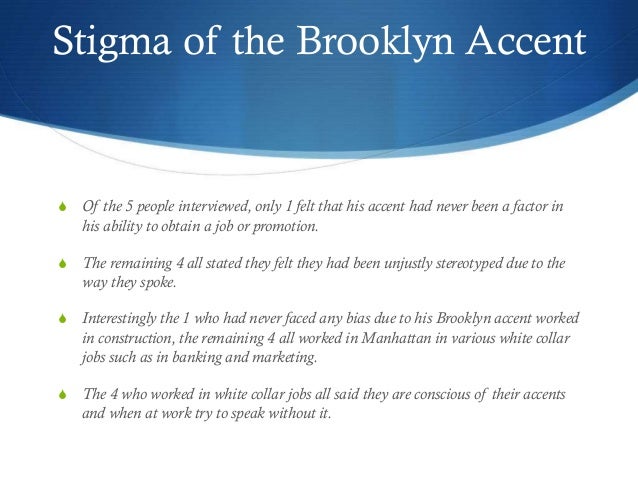 Stigma of the Brooklyn Accent

Of the 5 people interviewed, only 1 felt that his accent had never been a factor in his ability to obtain a job or promotion.

The remaining 4 all stated they felt they had been unjustly stereotyped due to the way they spoke.

Interestingly the 1 who had never faced any bias due to his Brooklyn accent worked in construction, the remaining 4 all worked in Manhattan in various white collar jobs such as in banking and marketing.

The 4 who worked in white collar jobs all said they are conscious of their accents and when at work try to speak without it.